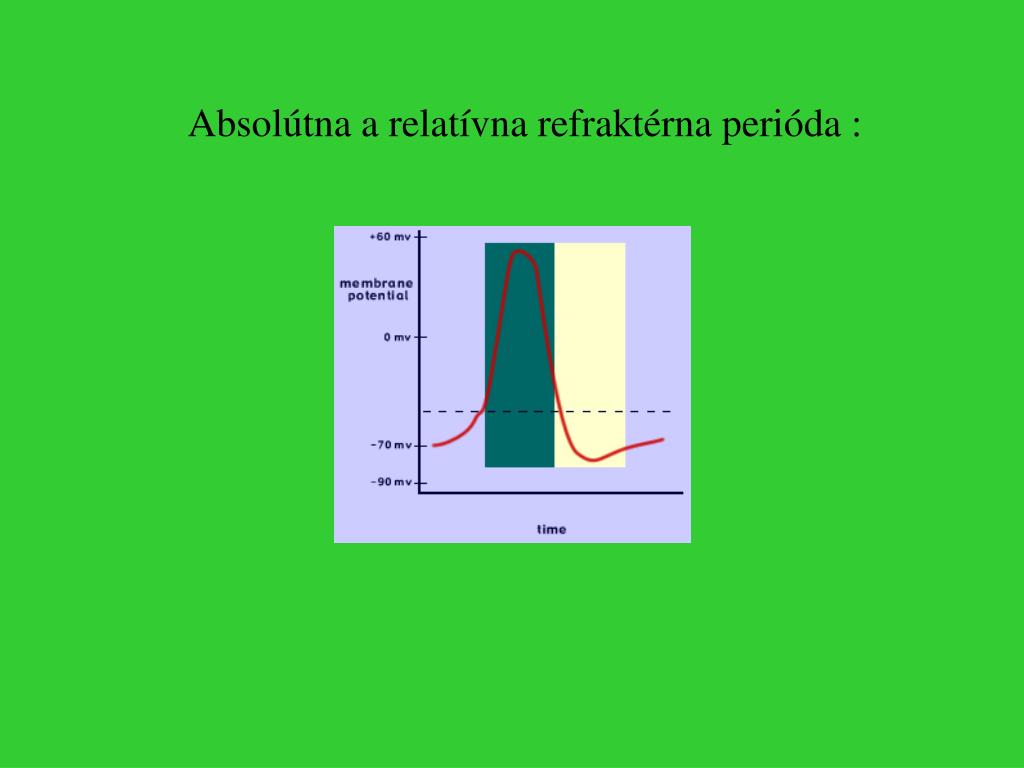 Absolútna a relatívna refraktérna perióda :

+60 mv

membrane potential

0 mv

−70 mv

−90 mv

time